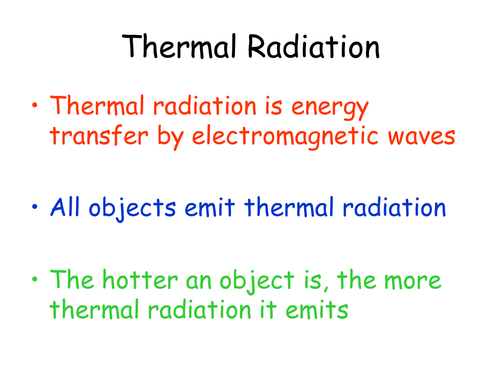 Thermal Radiation

• Thermal radiation is energy transfer by electromagnetic waves

• All objects emit thermal radiation

• The hotter an object is, the more thermal radiation it emits